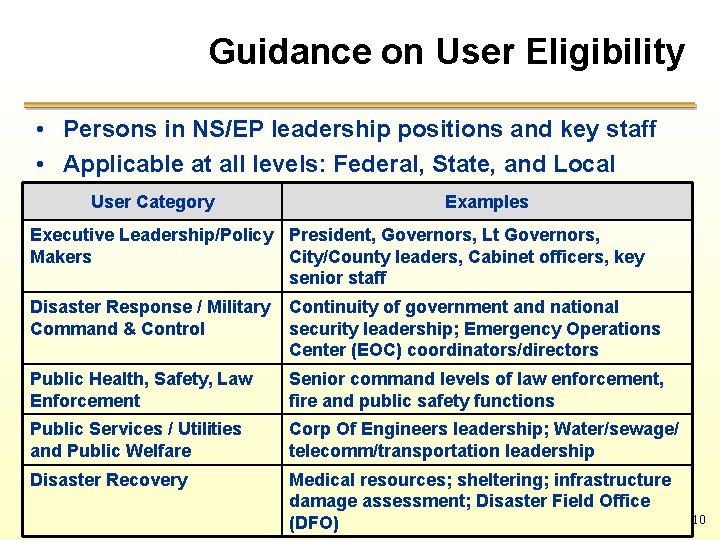 Guidance on User Eligibility

• Persons in NS/EP leadership positions and key staff
• Applicable at all levels: Federal, State, and Local

| User Category | Examples |
|---|---|
| Executive Leadership/Policy Makers | President, Governors, Lt Governors, City/County leaders, Cabinet officers, key senior staff |
| Disaster Response / Military Command & Control | Continuity of government and national security leadership; Emergency Operations Center (EOC) coordinators/directors |
| Public Health, Safety, Law Enforcement | Senior command levels of law enforcement, fire and public safety functions |
| Public Services / Utilities and Public Welfare | Corp Of Engineers leadership; Water/sewage/ telecomm/transportation leadership |
| Disaster Recovery | Medical resources; sheltering; infrastructure damage assessment; Disaster Field Office (DFO) |

10